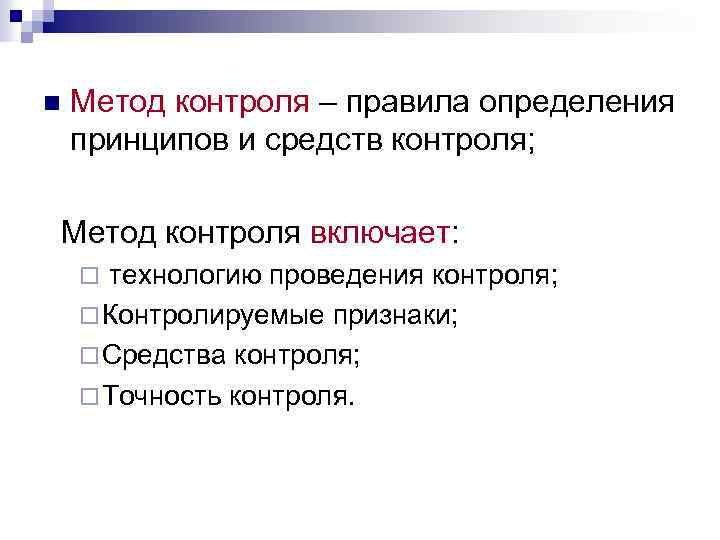 Метод контроля – правила определения принципов и средств контроля;

Метод контроля включает:

технологию проведения контроля;

Контролируемые признаки;

Средства контроля;

Точность контроля.